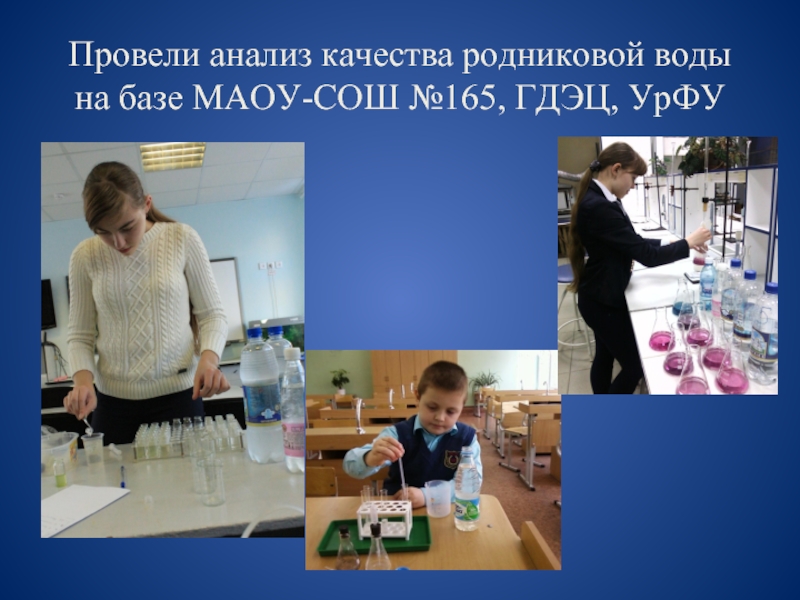 Провели анализ качества родниковой воды на базе МАОУ-СОШ №165, ГДЭЦ, УрФУ